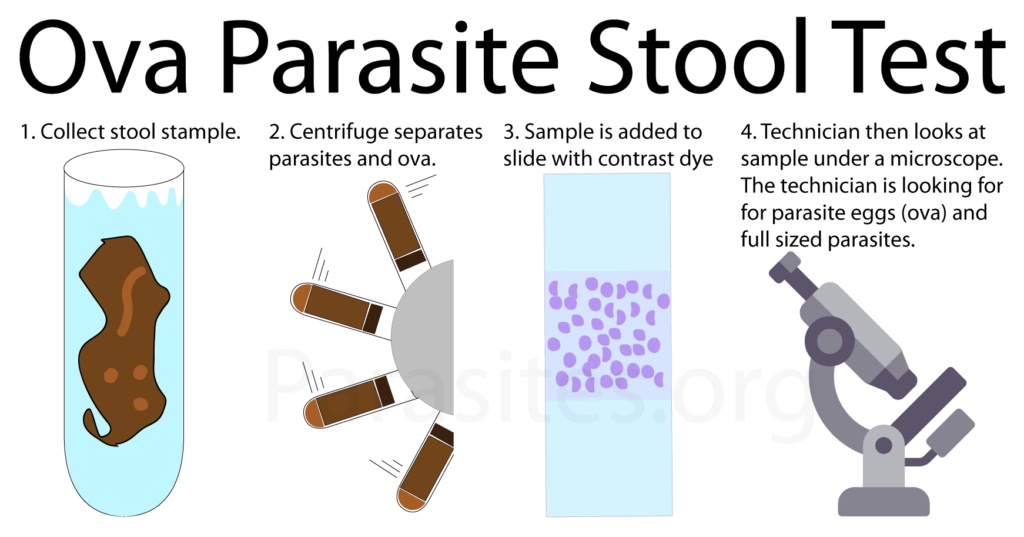 Ova Parasite Stool Test

1. Collect stool stample.

2. Centrifuge separates parasites and ova.

3. Sample is added to slide with contrast dye

4. Technician then looks at sample under a microscope. The technician is looking for for parasite eggs (ova) and full sized parasites.

Parasites.org